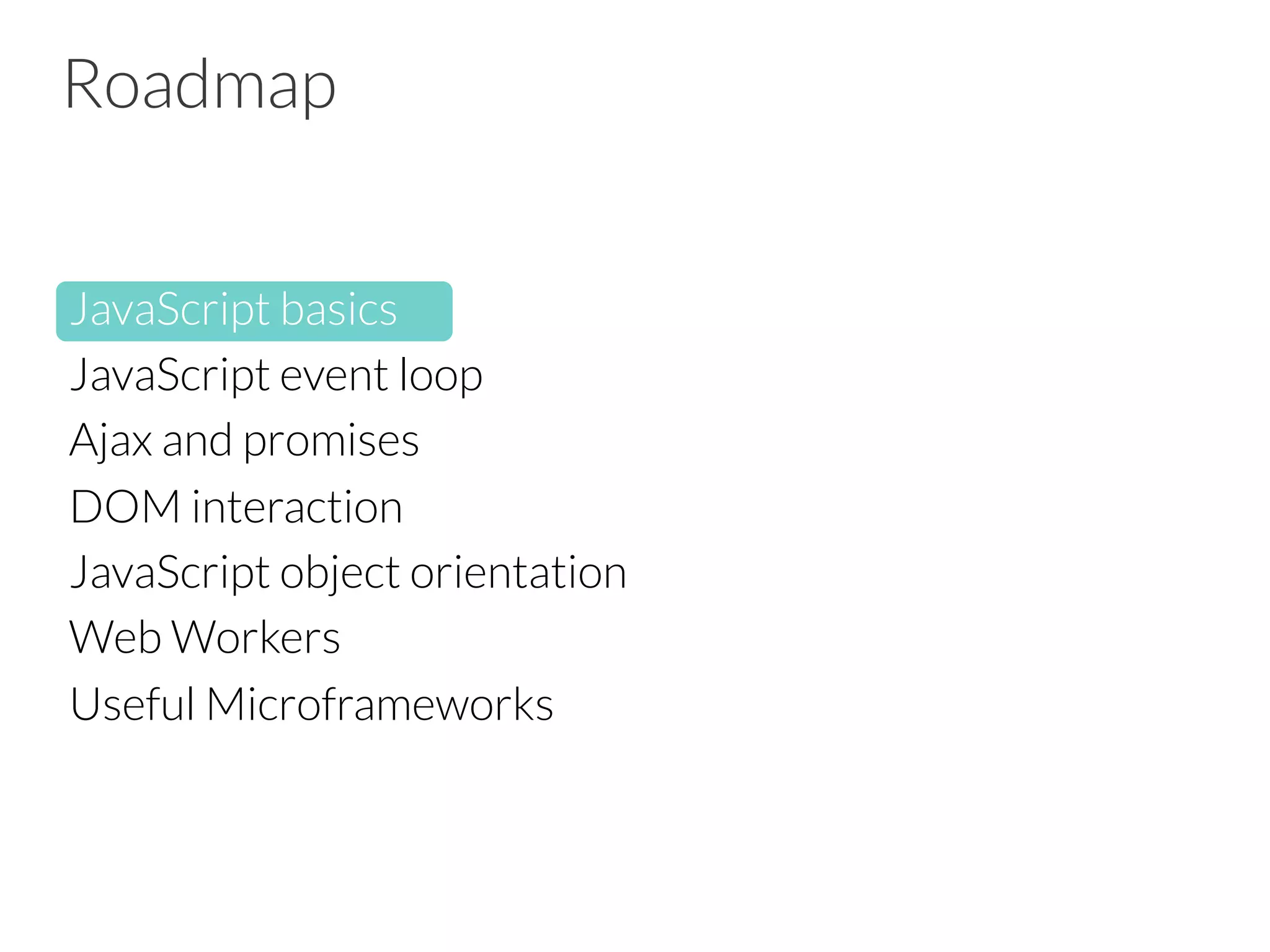 Roadmap

JavaScript basics
JavaScript event loop
Ajax and promises
DOM interaction
JavaScript object orientation
Web Workers
Useful Microframeworks